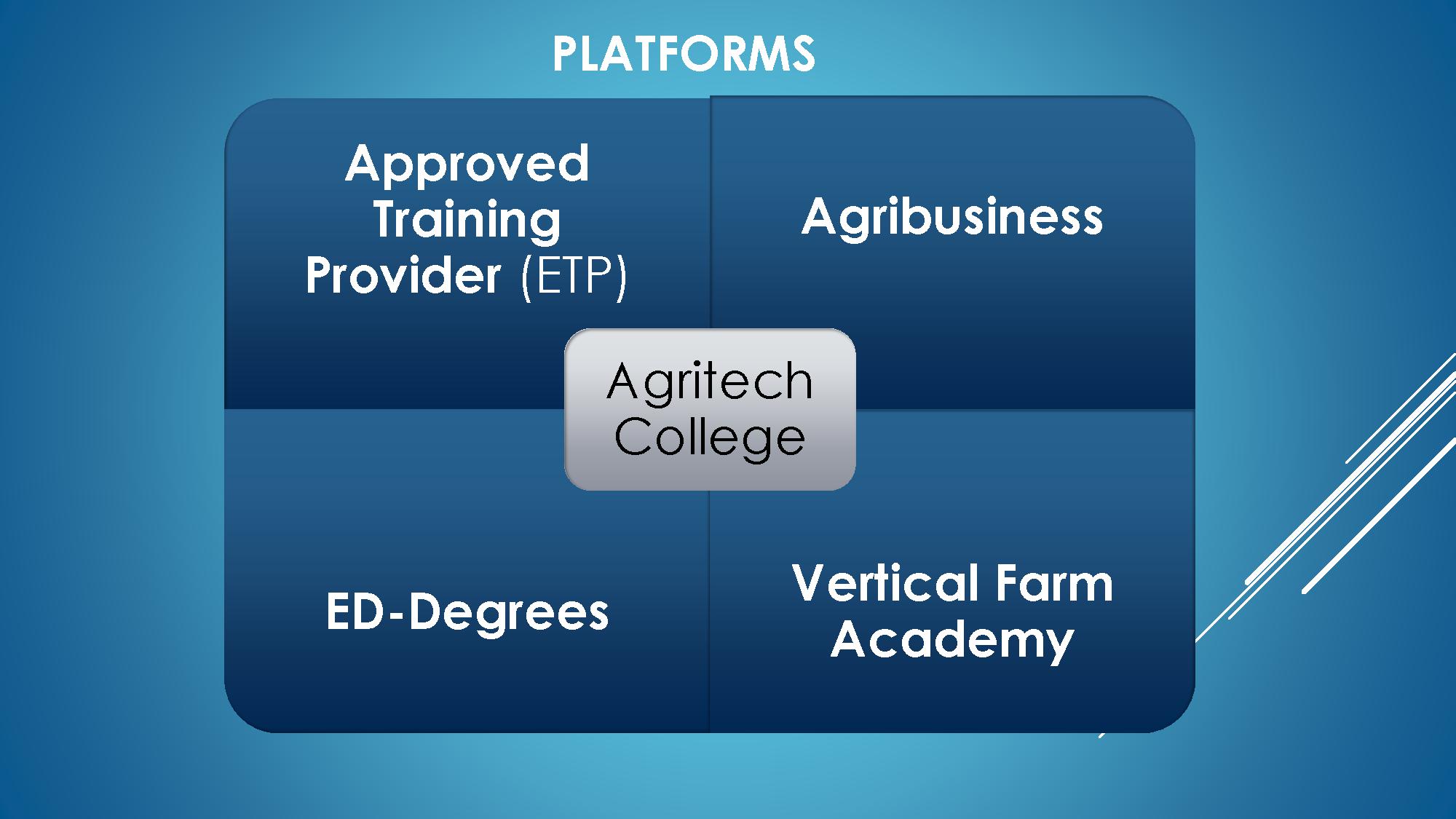 PLATFORMS

Approved Training Provider (ETP)

Agribusiness

Agritech College

ED-Degrees

Vertical Farm Academy